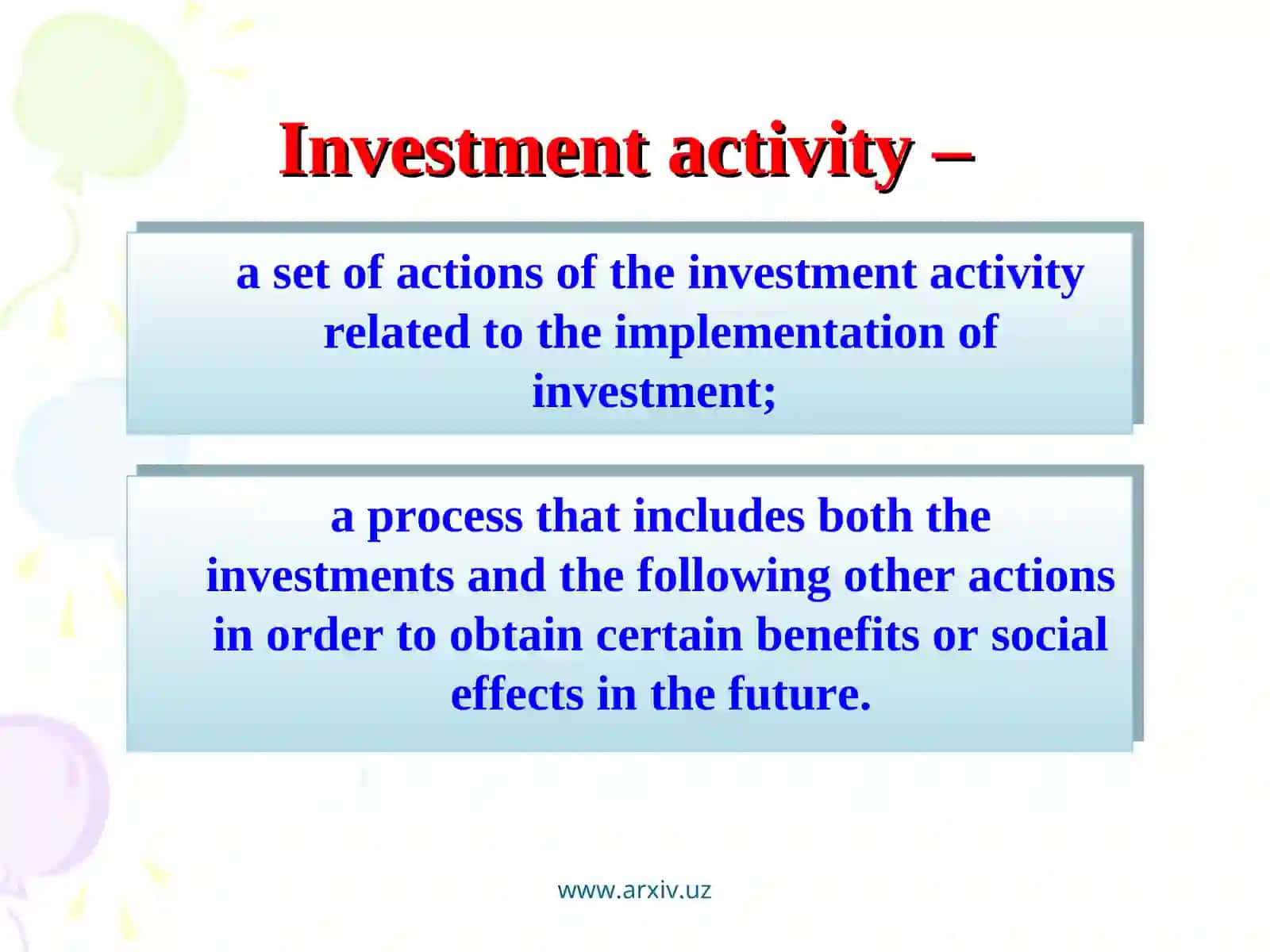 Investment activity –

a set of actions of the investment activity related to the implementation of investment;

a process that includes both the investments and the following other actions in order to obtain certain benefits or social effects in the future.

www.arxiv.uz